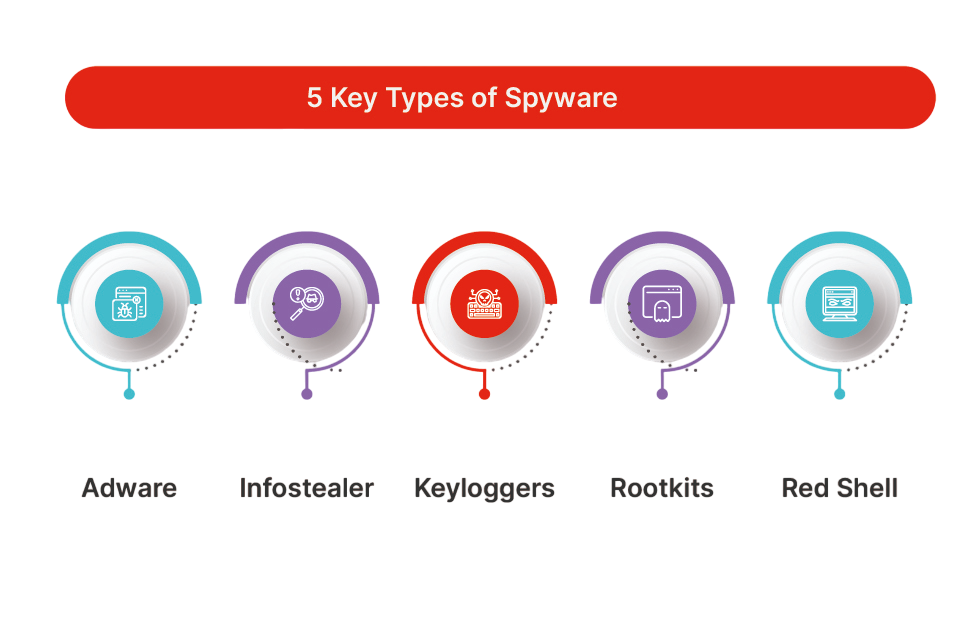 5 Key Types of Spyware

Adware

Infostealer

Keyloggers

Rootkits

Red Shell